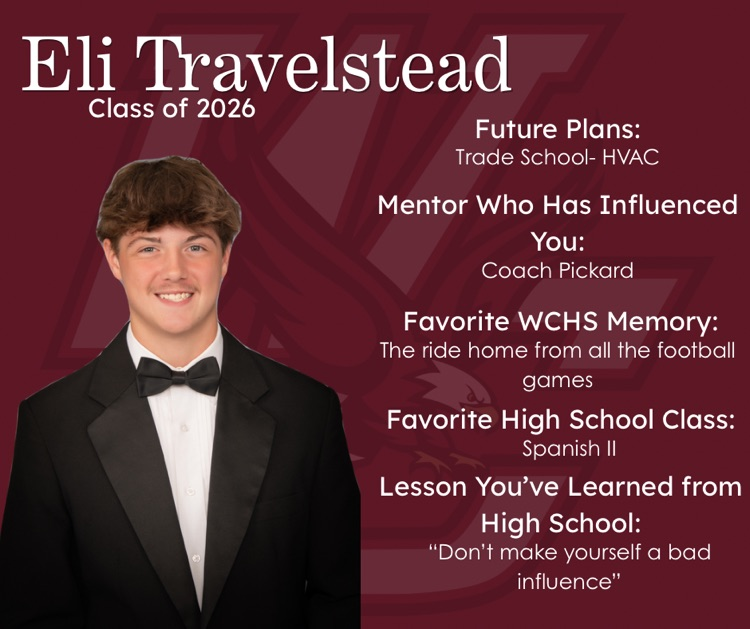 Eli Travelstead
Class of 2026

Future Plans:
Trade School- HVAC

Mentor Who Has Influenced You:
Coach Pickard

Favorite WCHS Memory:
The ride home from all the football games

Favorite High School Class:
Spanish II

Lesson You've Learned from High School:
"Don't make yourself a bad influence"